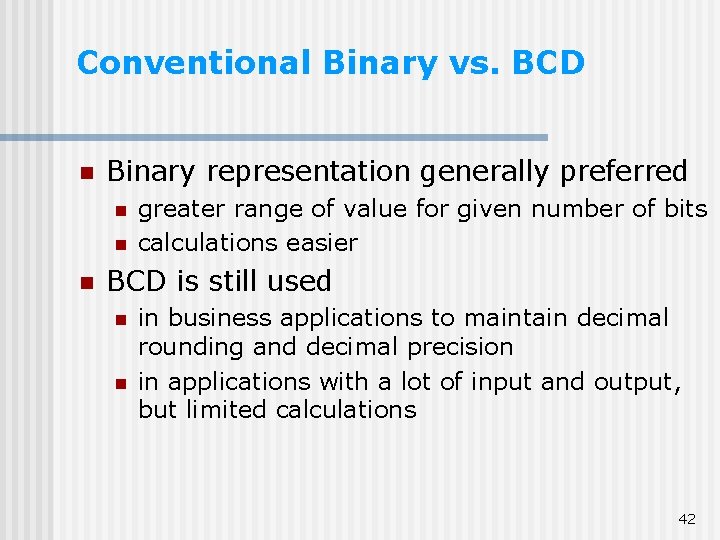 Conventional Binary vs. BCD

- Binary representation generally preferred
  - greater range of value for given number of bits
  - calculations easier
- BCD is still used
  - in business applications to maintain decimal rounding and decimal precision
  - in applications with a lot of input and output, but limited calculations

42